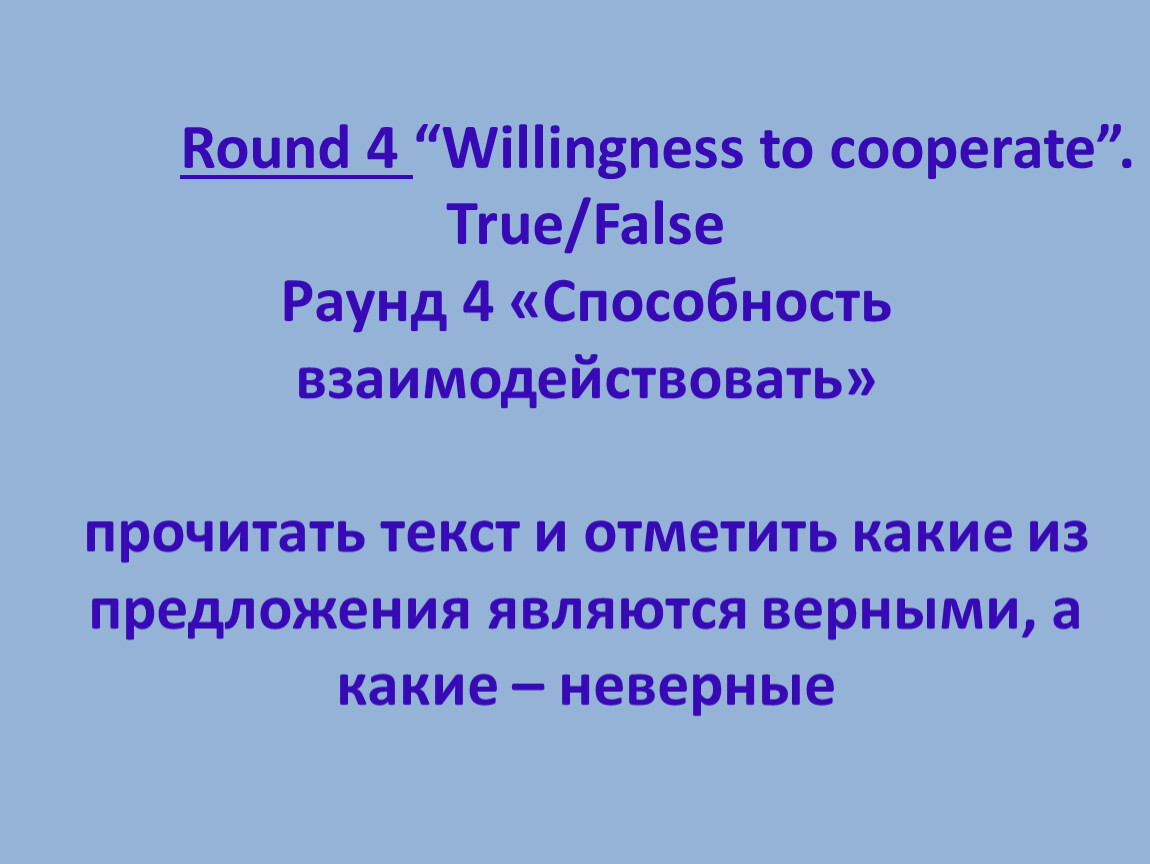 Round 4 “Willingness to cooperate”.
True/False
Раунд 4 «Способность взаимодействовать»

прочитать текст и отметить какие из предложения являются верными, а какие – неверные